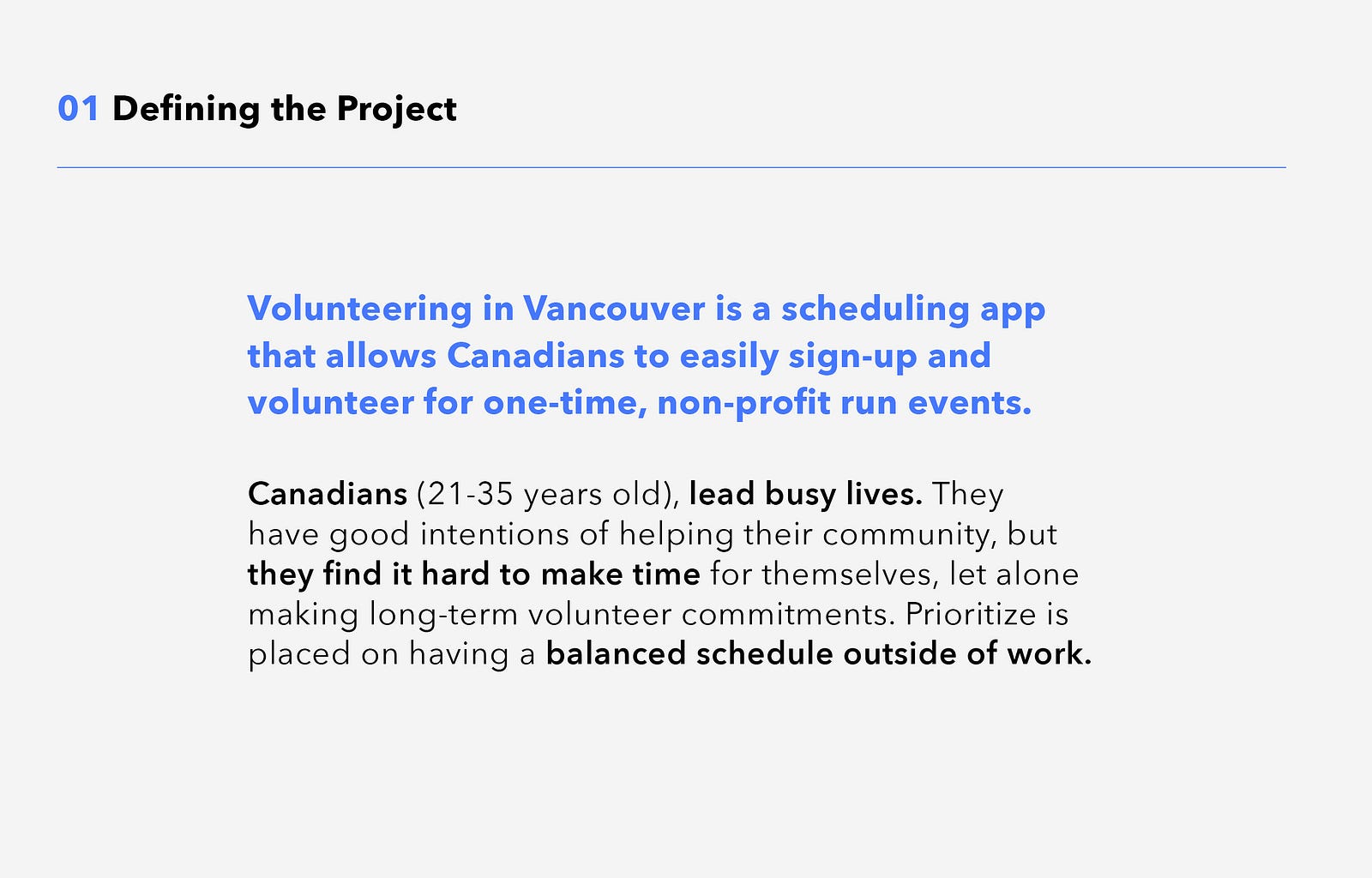 01 Defining the Project

Volunteering in Vancouver is a scheduling app that allows Canadians to easily sign-up and volunteer for one-time, non-profit run events.

Canadians (21-35 years old), lead busy lives. They have good intentions of helping their community, but they find it hard to make time for themselves, let alone making long-term volunteer commitments. Prioritize is placed on having a balanced schedule outside of work.